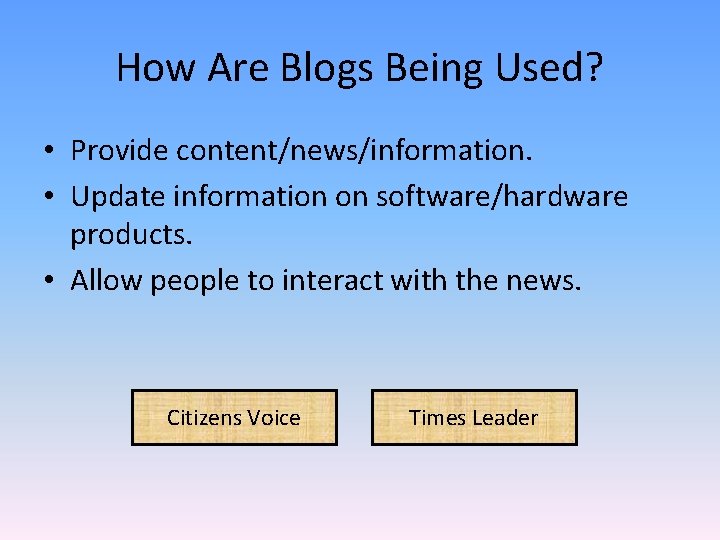 How Are Blogs Being Used?

• Provide content/news/information.
• Update information on software/hardware products.
• Allow people to interact with the news.

Citizens Voice

Times Leader